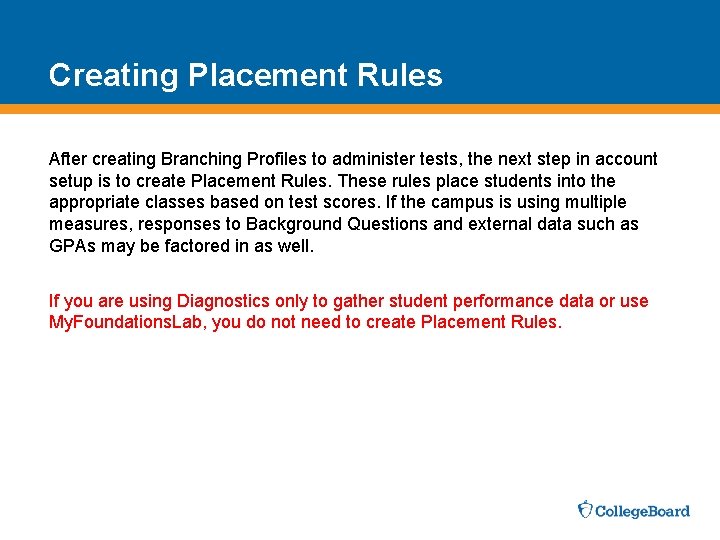 Creating Placement Rules

After creating Branching Profiles to administer tests, the next step in account setup is to create Placement Rules. These rules place students into the appropriate classes based on test scores. If the campus is using multiple measures, responses to Background Questions and external data such as GPAs may be factored in as well.

If you are using Diagnostics only to gather student performance data or use MyFoundationsLab, you do not need to create Placement Rules.

CollegeBoard